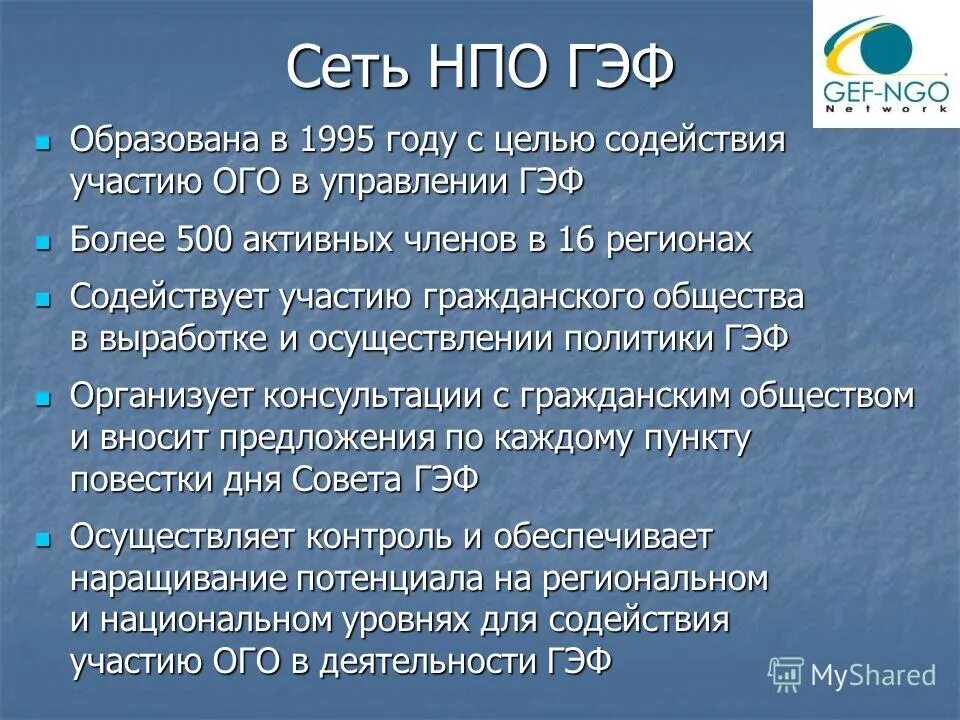 Сеть НПО ГЭФ

GEF-NGO
Network

- Образована в 1995 году с целью содействия участию ОГО в управлении ГЭФ
- Более 500 активных членов в 16 регионах
- Содействует участию гражданского общества в выработке и осуществлении политики ГЭФ
- Организует консультации с гражданским обществом и вносит предложения по каждому пункту повестки дня Совета ГЭФ
- Осуществляет контроль и обеспечивает наращивание потенциала на региональном и национальном уровнях для содействия участию ОГО в деятельности ГЭФ

MyShared